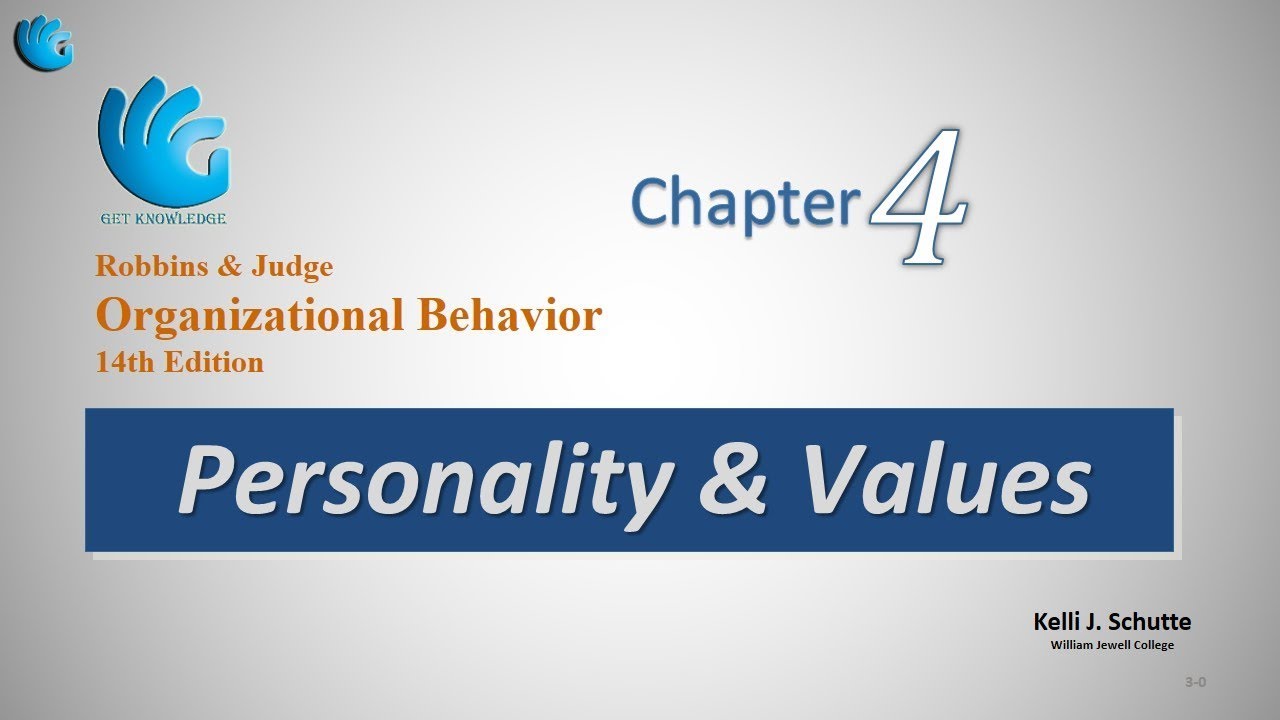 GET KNOWLEDGE

Chapter 4

Robbins & Judge
Organizational Behavior
14th Edition

Personality & Values

Kelli J. Schutte
William Jewell College

3-0